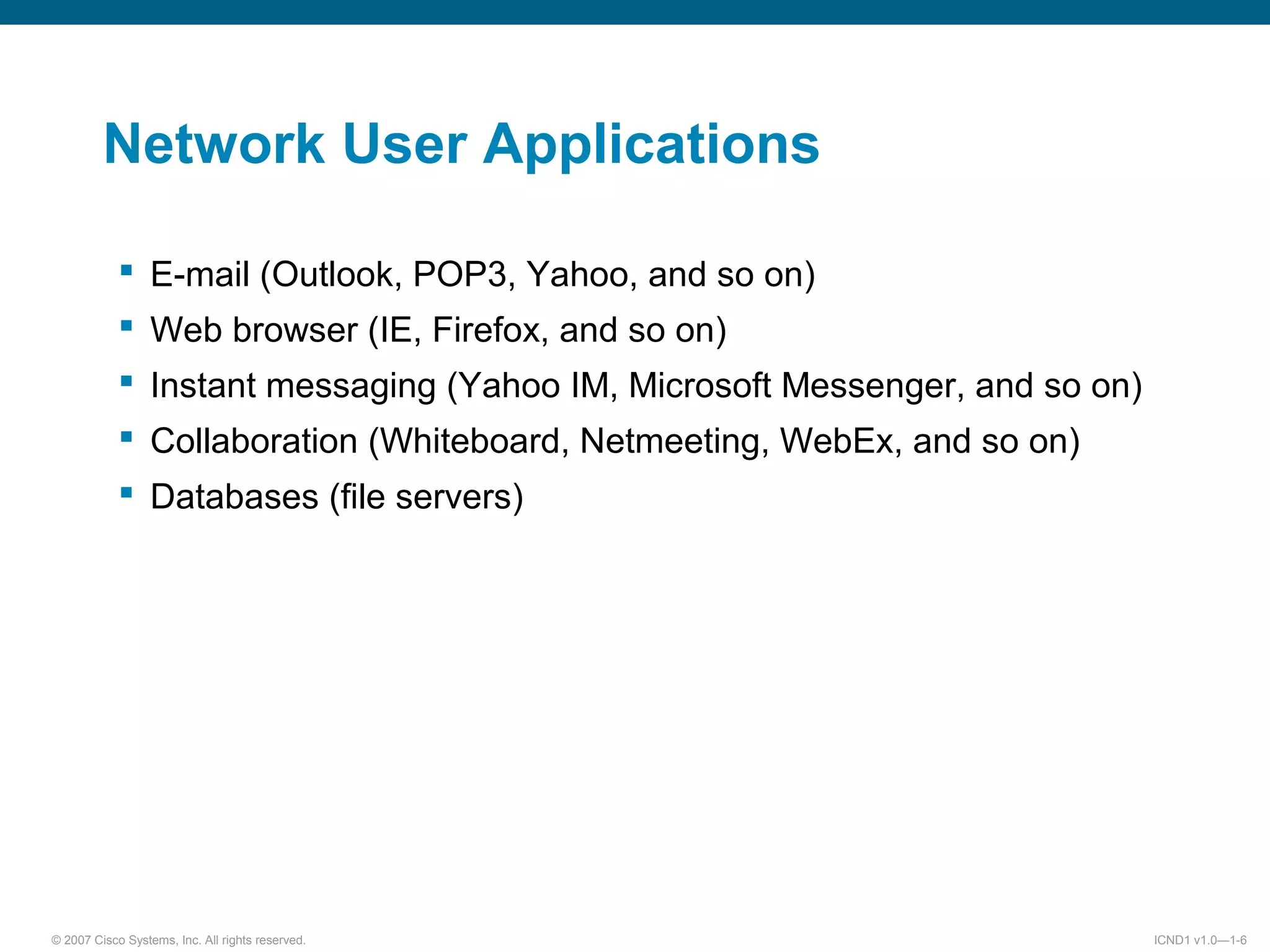 Network User Applications

- E-mail (Outlook, POP3, Yahoo, and so on)
- Web browser (IE, Firefox, and so on)
- Instant messaging (Yahoo IM, Microsoft Messenger, and so on)
- Collaboration (Whiteboard, Netmeeting, WebEx, and so on)
- Databases (file servers)

© 2007 Cisco Systems, Inc. All rights reserved.

ICND1 v1.0—1-6